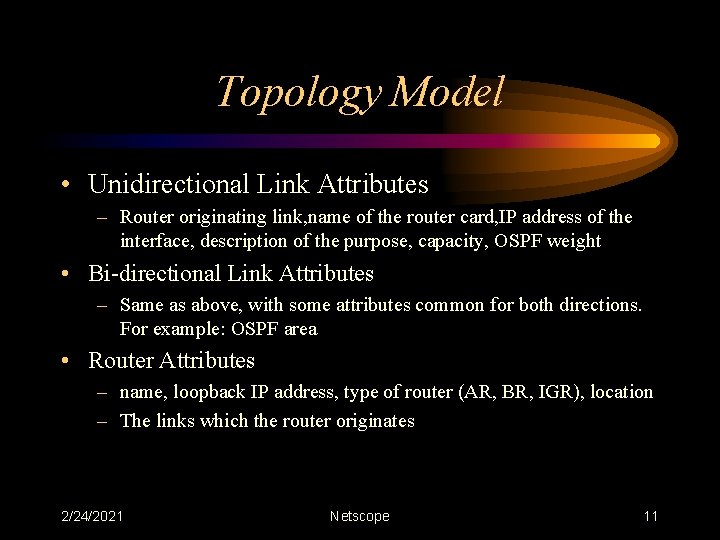 Topology Model

• Unidirectional Link Attributes
– Router originating link,name of the router card,IP address of the interface, description of the purpose, capacity, OSPF weight

• Bi-directional Link Attributes
– Same as above, with some attributes common for both directions. For example: OSPF area

• Router Attributes
– name, loopback IP address, type of router (AR, BR, IGR), location
– The links which the router originates

2/24/2021 Netscope 11